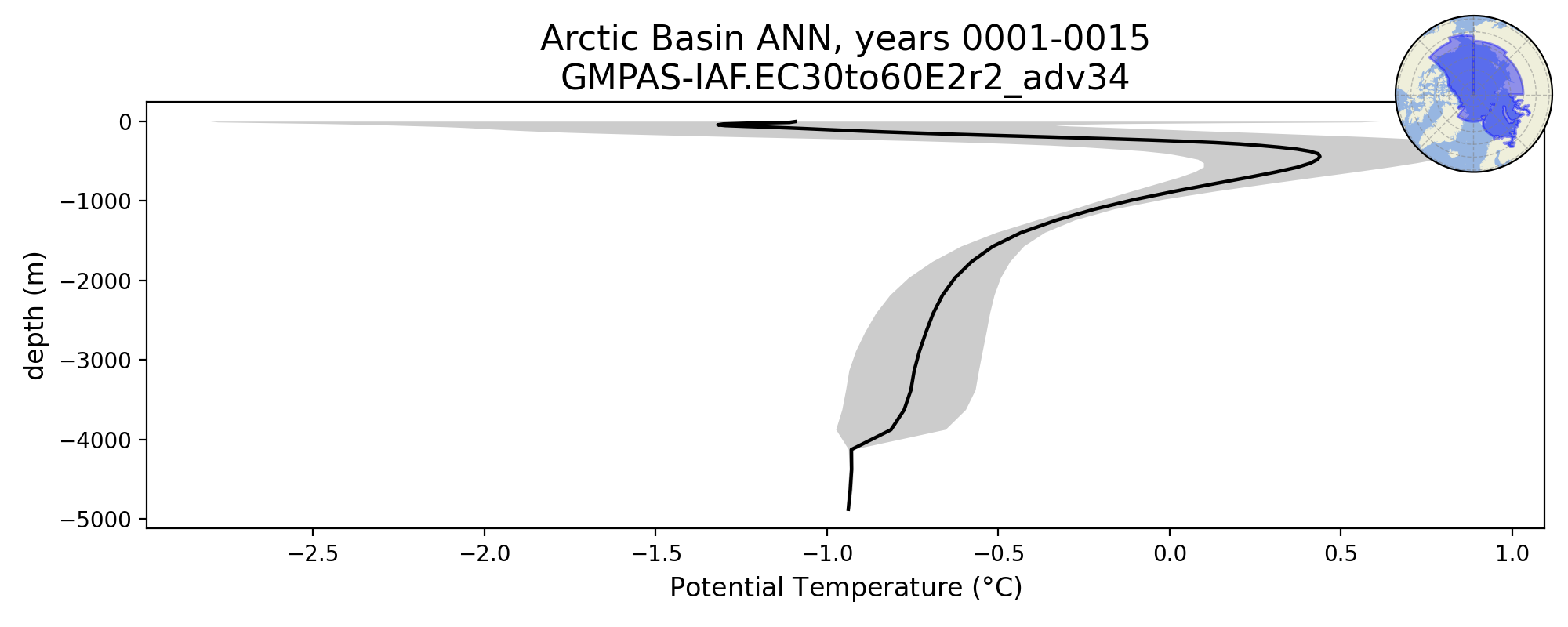 Arctic Basin ANN, years 0001-0015
GMPAS-IAF.EC30to60E2r2_adv34

depth (m)

0
−1000
−2000
−3000
−4000
−5000

−2.5
−2.0
−1.5
−1.0
−0.5
0.0
0.5
1.0

Potential Temperature (°C)